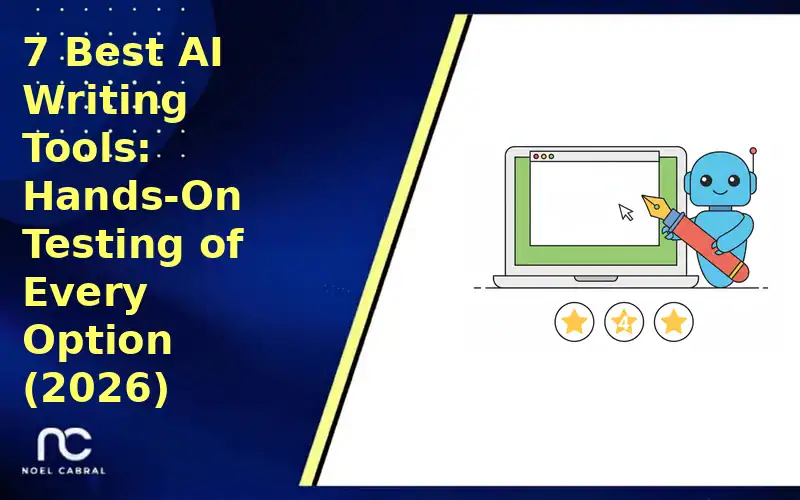 7 Best AI Writing Tools: Hands-On Testing of Every Option (2026)

4

nc
NOEL CABRAL